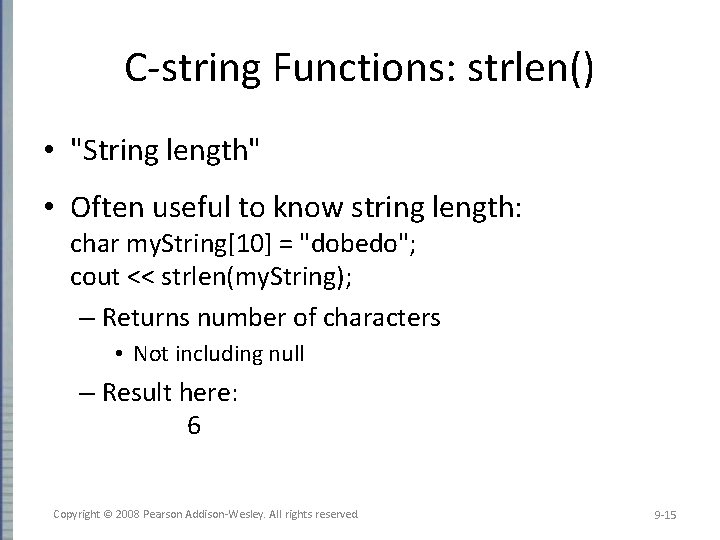 C-string Functions: strlen()

• "String length"

• Often useful to know string length:
char myString[10] = "dobedo";
cout << strlen(myString);

– Returns number of characters

• Not including null

– Result here:
6

Copyright © 2008 Pearson Addison-Wesley. All rights reserved

9-15